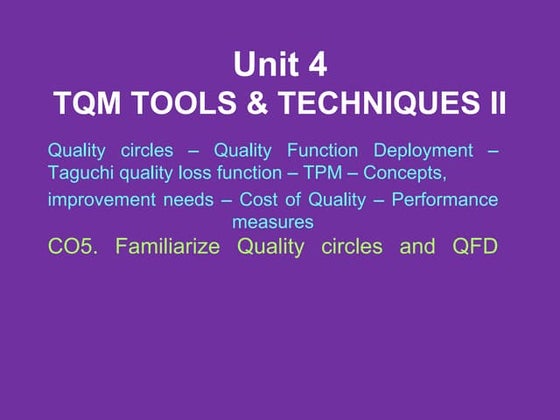 Unit 4
TQM TOOLS & TECHNIQUES II

Quality circles – Quality Function Deployment – Taguchi quality loss function – TPM – Concepts, improvement needs – Cost of Quality – Performance measures

CO5. Familiarize Quality circles and QFD